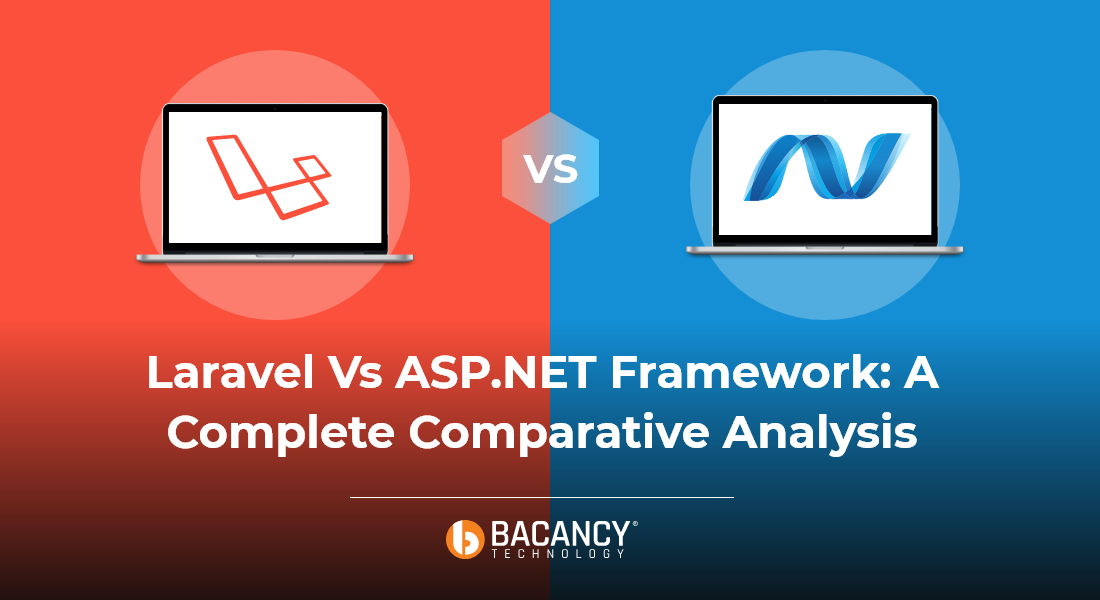 VS

Laravel Vs ASP.NET Framework: A Complete Comparative Analysis

BACANCY®
TECHNOLOGY